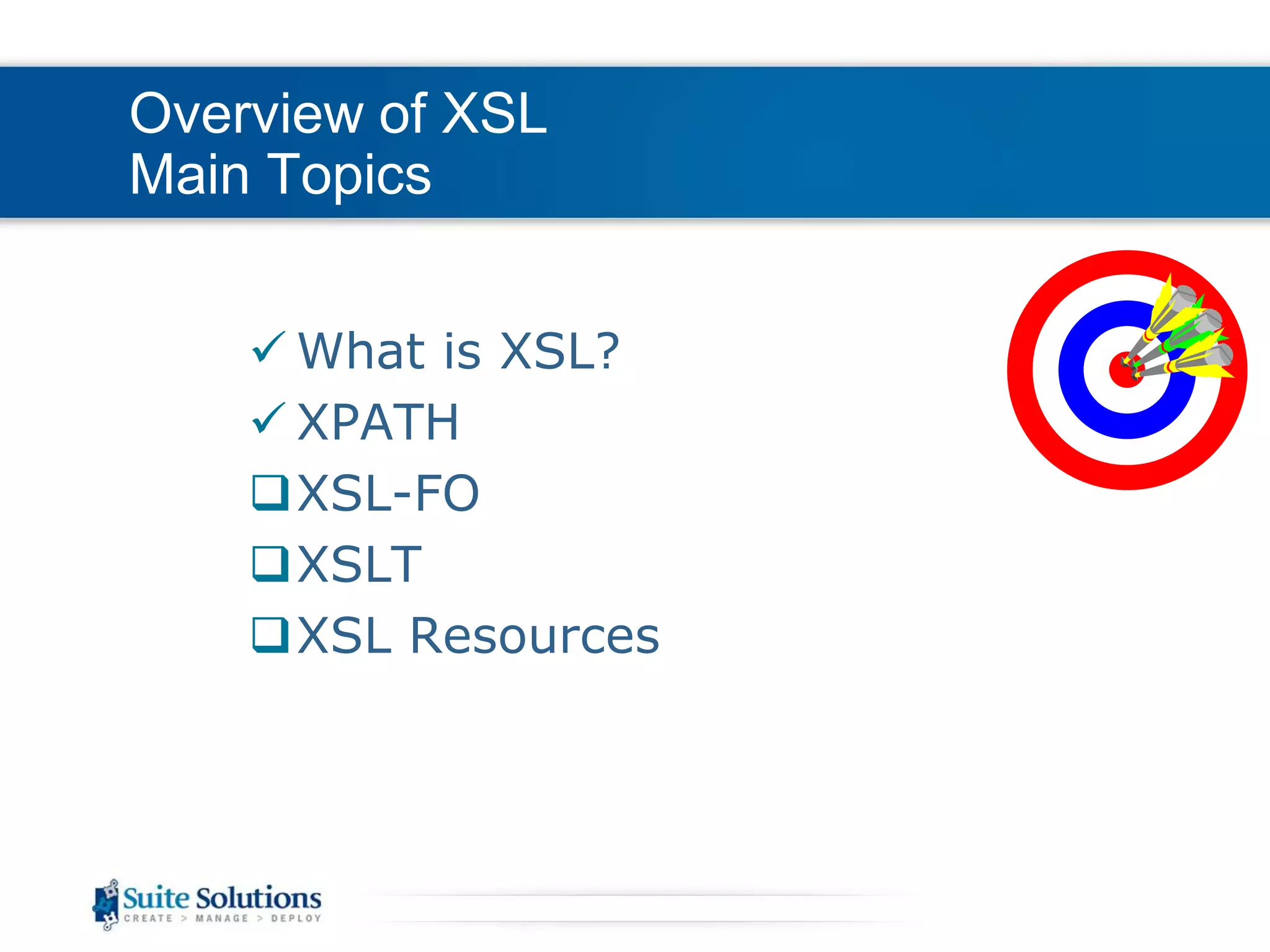 Overview of XSL
Main Topics

✓ What is XSL?
✓ XPATH
❑ XSL-FO
❑ XSLT
❑ XSL Resources

Suite Solutions
CREATE > MANAGE > DEPLOY